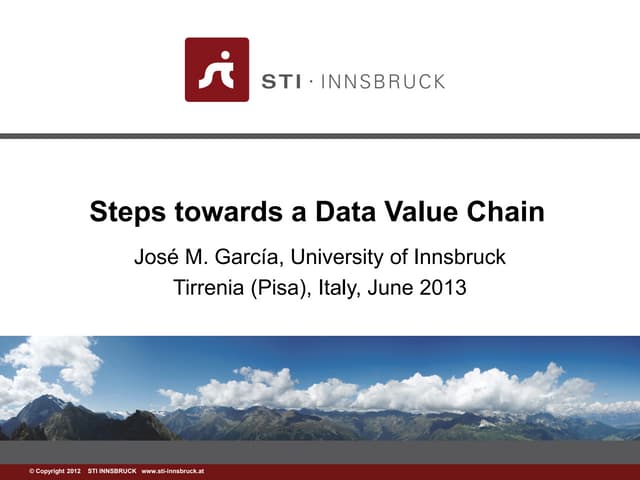 STI · INNSBRUCK

Steps towards a Data Value Chain

José M. García, University of Innsbruck
Tirrenia (Pisa), Italy, June 2013

© Copyright 2012 STI INNSBRUCK www.sti-innsbruck.at